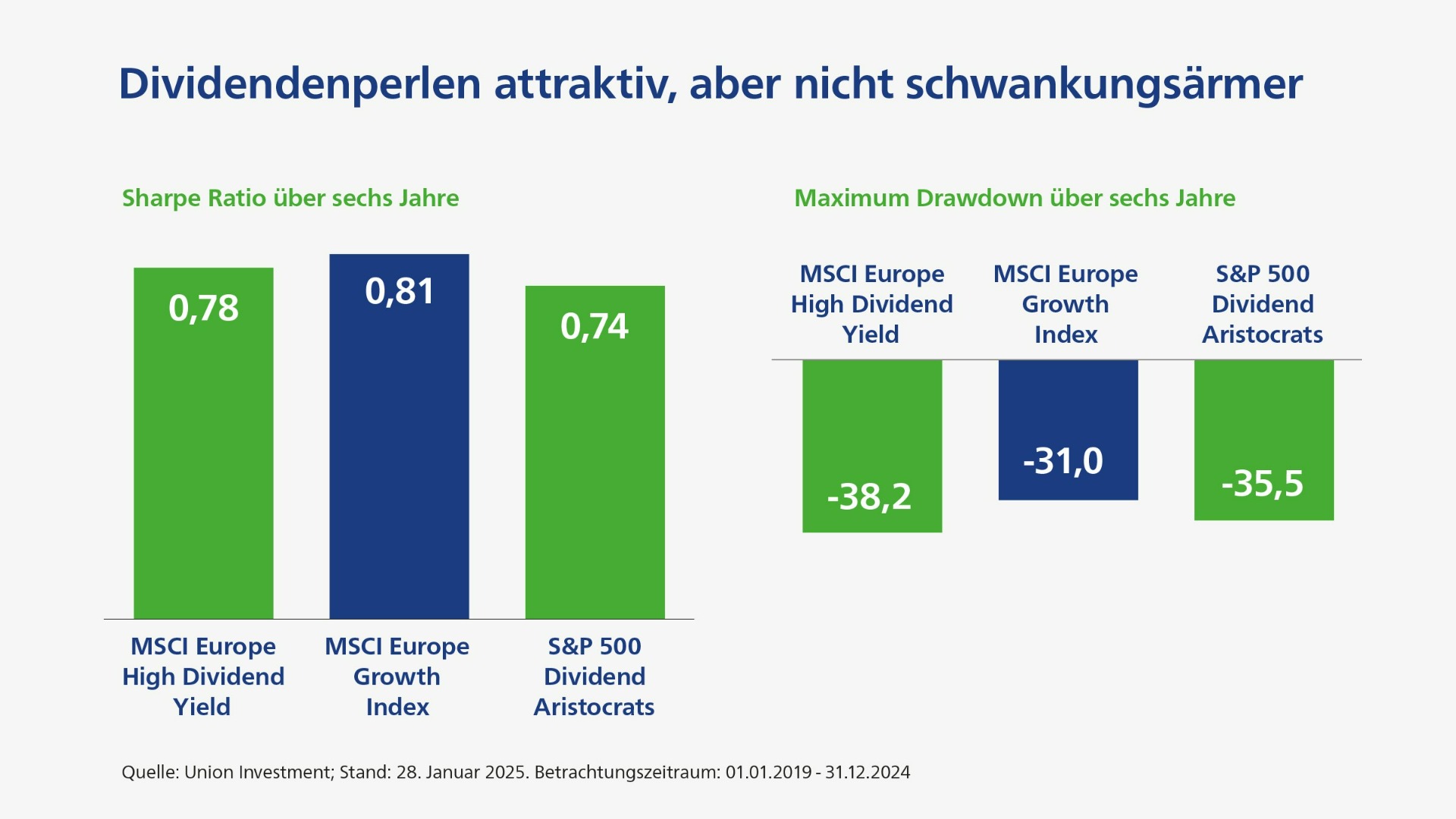 Dividendenperlen attraktiv, aber nicht schwankungsärmer

Sharpe Ratio über sechs Jahre

0,78

0,81

0,74

MSCI Europe High Dividend Yield

MSCI Europe Growth Index

S&P 500 Dividend Aristocrats

Maximum Drawdown über sechs Jahre

MSCI Europe High Dividend Yield

MSCI Europe Growth Index

S&P 500 Dividend Aristocrats

-38,2

-31,0

-35,5

Quelle: Union Investment; Stand: 28. Januar 2025. Betrachtungszeitraum: 01.01.2019 - 31.12.2024